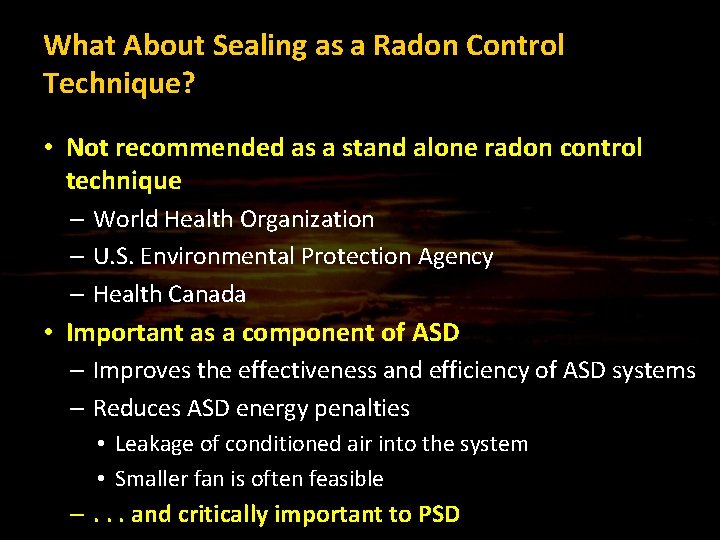 What About Sealing as a Radon Control Technique?

• Not recommended as a stand alone radon control technique
– World Health Organization
– U.S. Environmental Protection Agency
– Health Canada
• Important as a component of ASD
– Improves the effectiveness and efficiency of ASD systems
– Reduces ASD energy penalties
• Leakage of conditioned air into the system
• Smaller fan is often feasible
– . . . and critically important to PSD